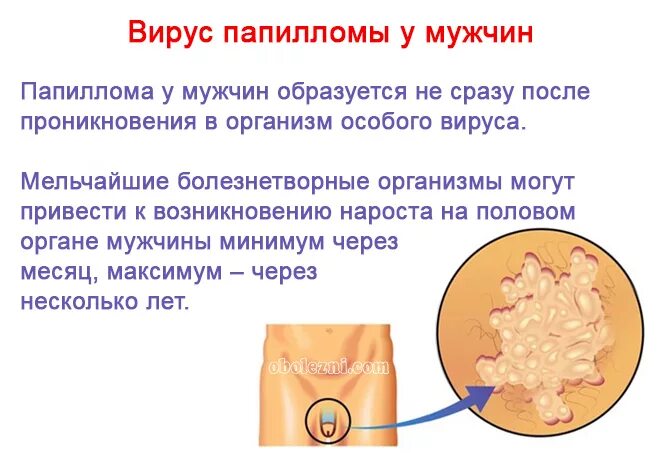 Вирус папилломы у мужчин

Папиллома у мужчин образуется не сразу после проникновения в организм особого вируса.

Мельчайшие болезнетворные организмы могут привести к возникновению нароста на половом органе мужчины минимум через месяц, максимум – через несколько лет.

obolezni.com